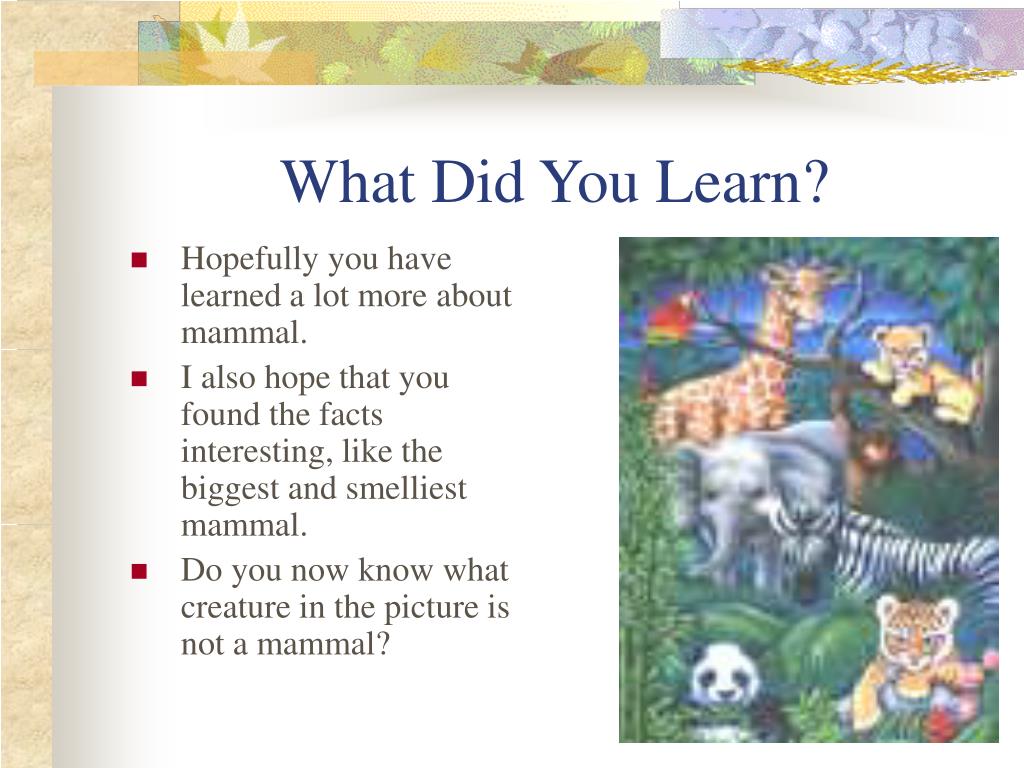 What Did You Learn?

- Hopefully you have learned a lot more about mammal.
- I also hope that you found the facts interesting, like the biggest and smelliest mammal.
- Do you now know what creature in the picture is not a mammal?